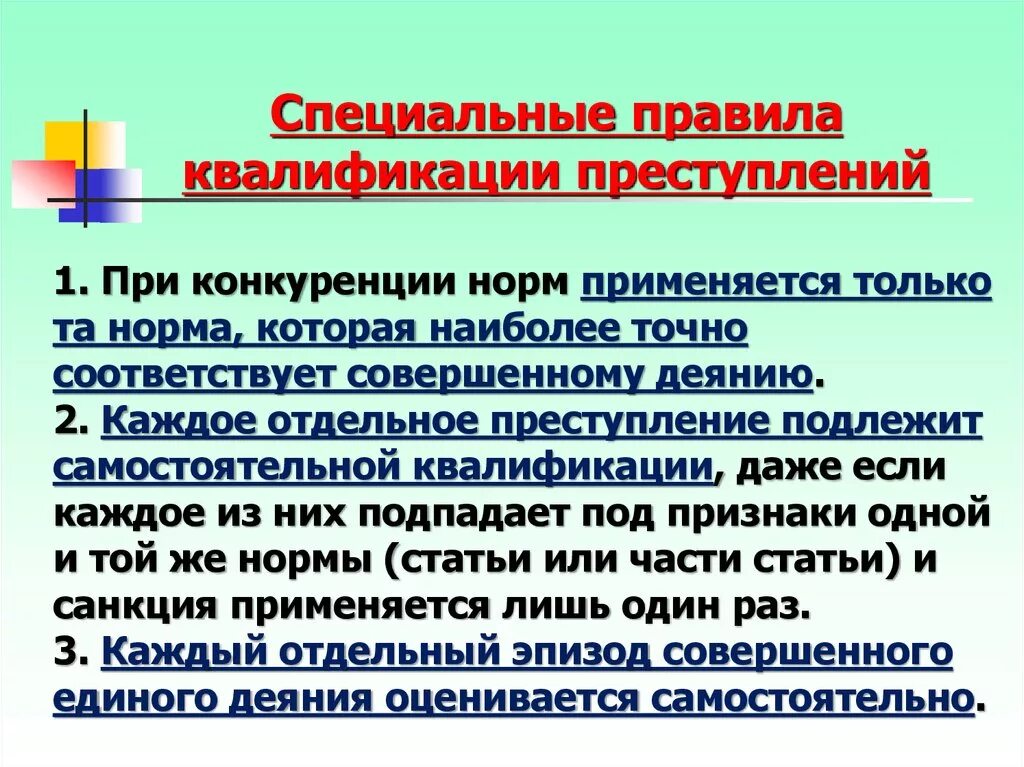 Специальные правила квалификации преступлений

1. При конкуренции норм применяется только та норма, которая наиболее точно соответствует совершенному деянию.
2. Каждое отдельное преступление подлежит самостоятельной квалификации, даже если каждое из них подпадает под признаки одной и той же нормы (статьи или части статьи) и санкция применяется лишь один раз.
3. Каждый отдельный эпизод совершенного единого деяния оценивается самостоятельно.